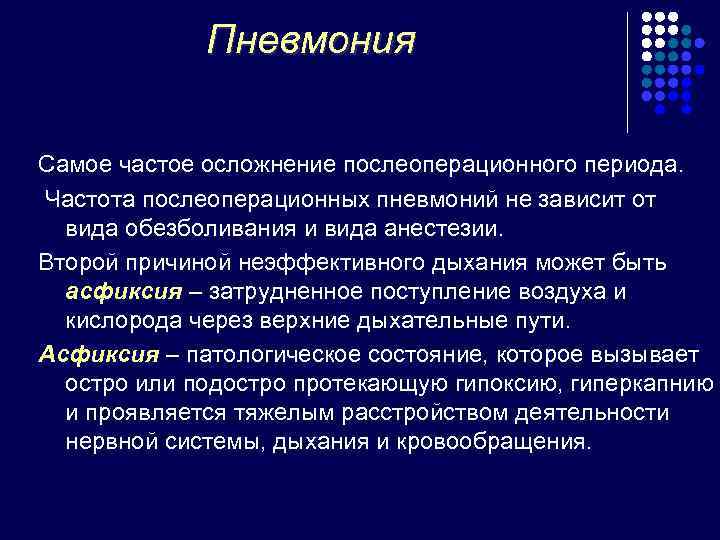 Пневмония

Самое частое осложнение послеоперационного периода.

Частота послеоперационных пневмоний не зависит от вида обезболивания и вида анестезии.

Второй причиной неэффективного дыхания может быть асфиксия – затрудненное поступление воздуха и кислорода через верхние дыхательные пути.

Асфиксия – патологическое состояние, которое вызывает остро или подостро протекающую гипоксию, гиперкапнию и проявляется тяжелым расстройством деятельности нервной системы, дыхания и кровообращения.